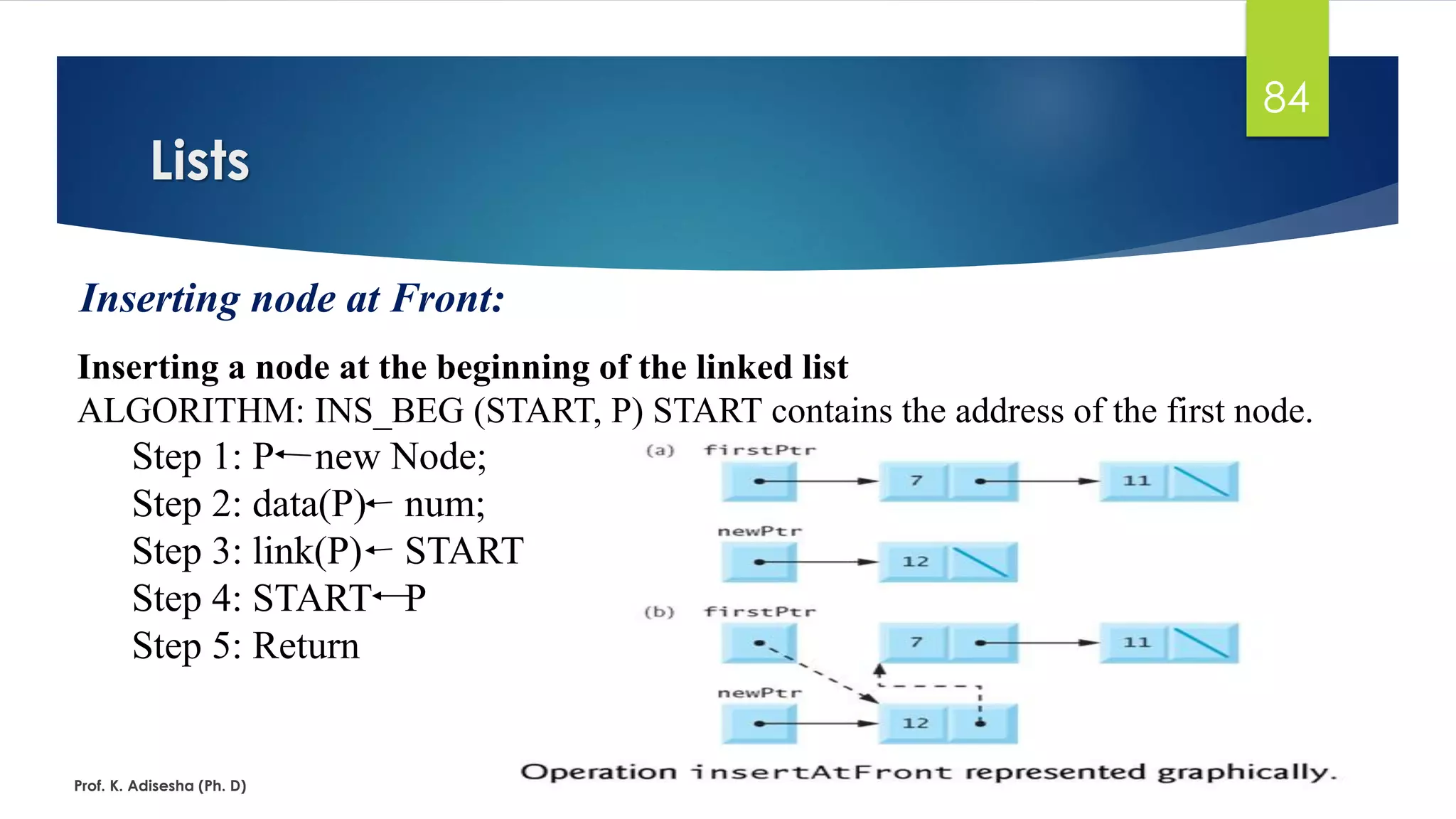 84

Lists

Inserting node at Front:

Inserting a node at the beginning of the linked list
ALGORITHM: INS_BEG (START, P) START contains the address of the first node.

Step 1: P←new Node;
Step 2: data(P)← num;
Step 3: link(P)← START
Step 4: START←P
Step 5: Return

(a) firstPtr
7
11
newPtr
12
(b) firstPtr
7
11
newPtr
12

Operation insertAtFront represented graphically.

Prof. K. Adisesha (Ph. D)